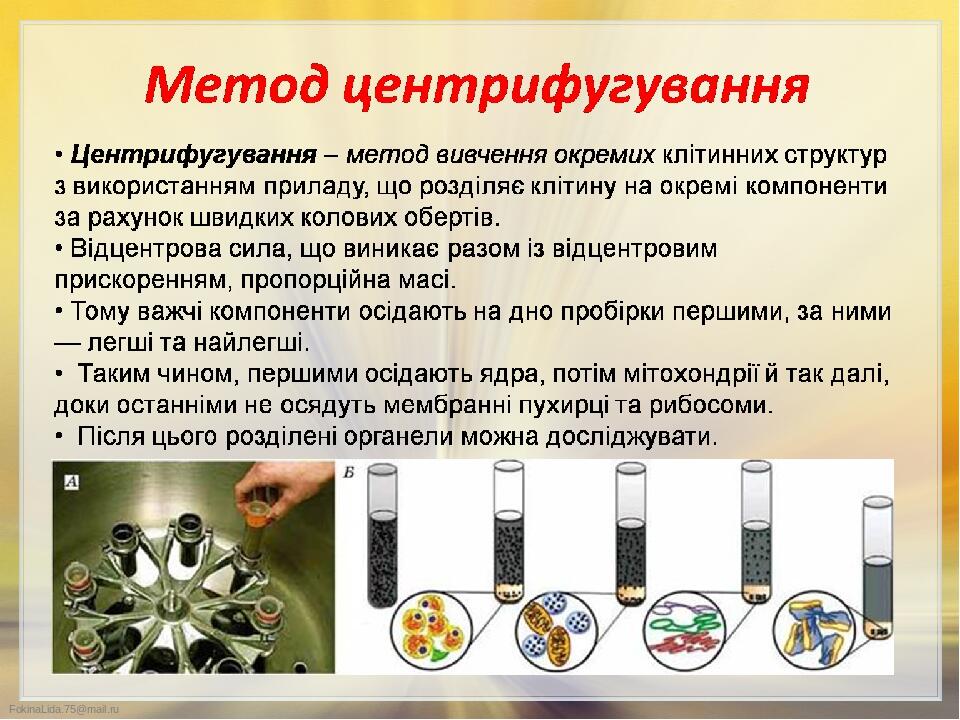 Метод центрифугування

• Центрифугування – метод вивчення окремих клітинних структур з використанням приладу, що розділяє клітину на окремі компоненти за рахунок швидких колових обертів.
• Відцентрова сила, що виникає разом із відцентровим прискоренням, пропорційна масі.
• Тому важчі компоненти осідають на дно пробірки першими, за ними — легші та найлегші.
• Таким чином, першими осідають ядра, потім мітохондрії й так далі, доки останніми не осядуть мембранні пухирці та рибосоми.
• Після цього розділені органели можна досліджувати.

А

Б

FokinaLida.75@mail.ru